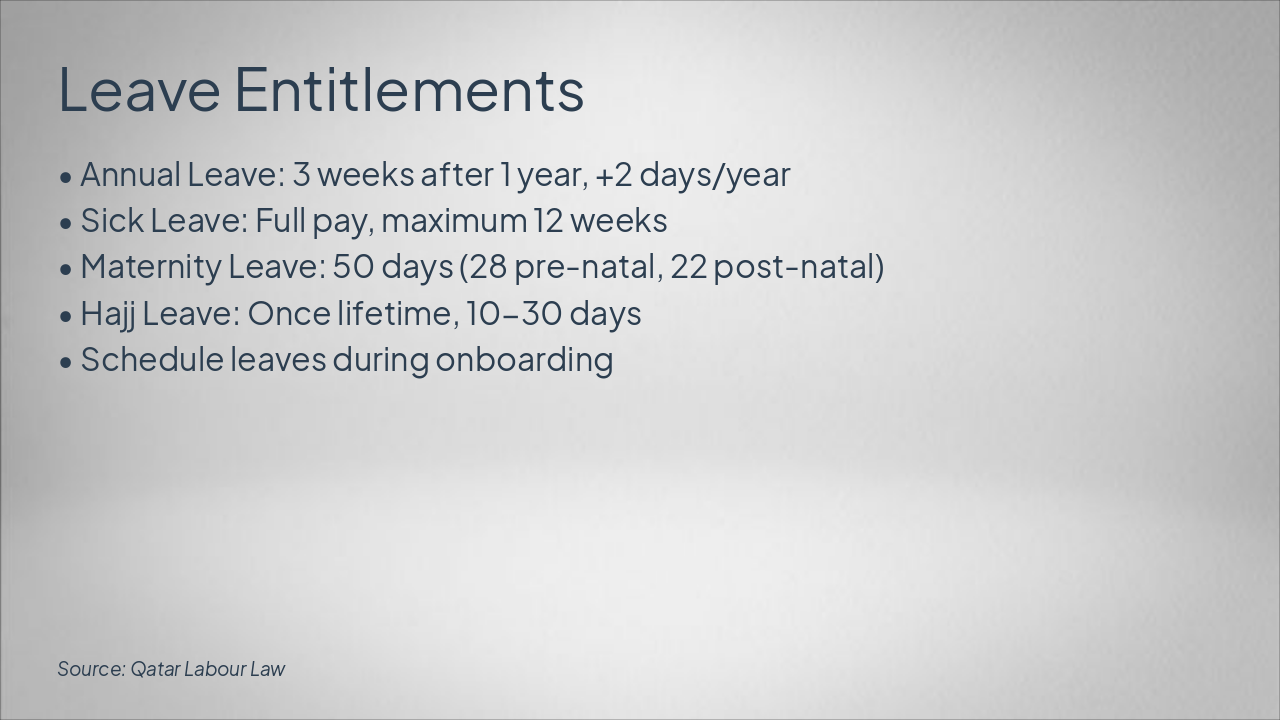 Leave Entitlements

• Annual Leave: 3 weeks after 1 year, +2 days/year
• Sick Leave: Full pay, maximum 12 weeks
• Maternity Leave: 50 days (28 pre-natal, 22 post-natal)
• Hajj Leave: Once lifetime, 10–30 days
• Schedule leaves during onboarding

Source: Qatar Labour Law